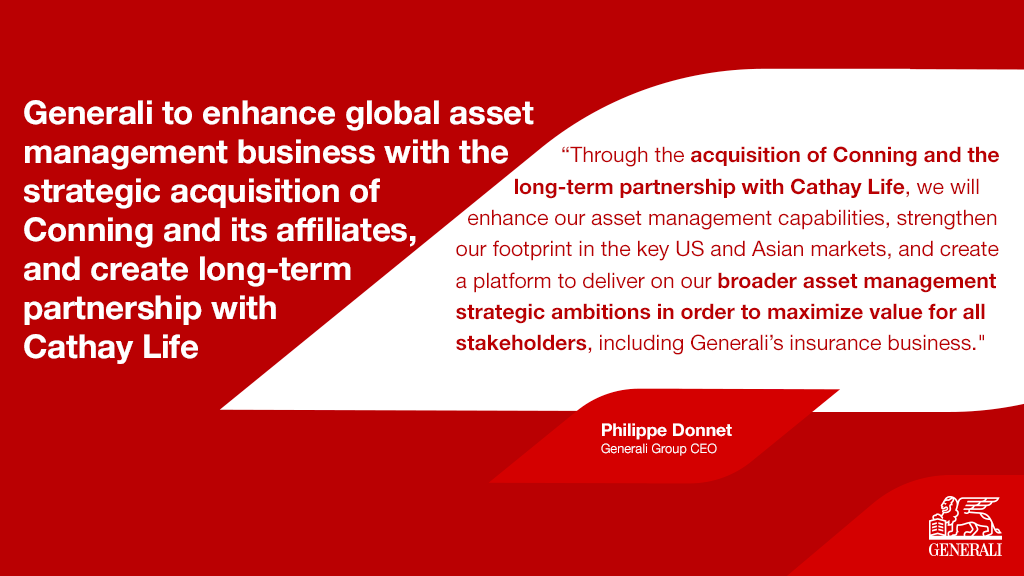 Generali to enhance global asset management business with the strategic acquisition of Conning and its affiliates, and create long-term partnership with Cathay Life

“Through the acquisition of Conning and the long-term partnership with Cathay Life, we will enhance our asset management capabilities, strengthen our footprint in the key US and Asian markets, and create a platform to deliver on our broader asset management strategic ambitions in order to maximize value for all stakeholders, including Generali’s insurance business."

Philippe Donnet
Generali Group CEO

GENERALI